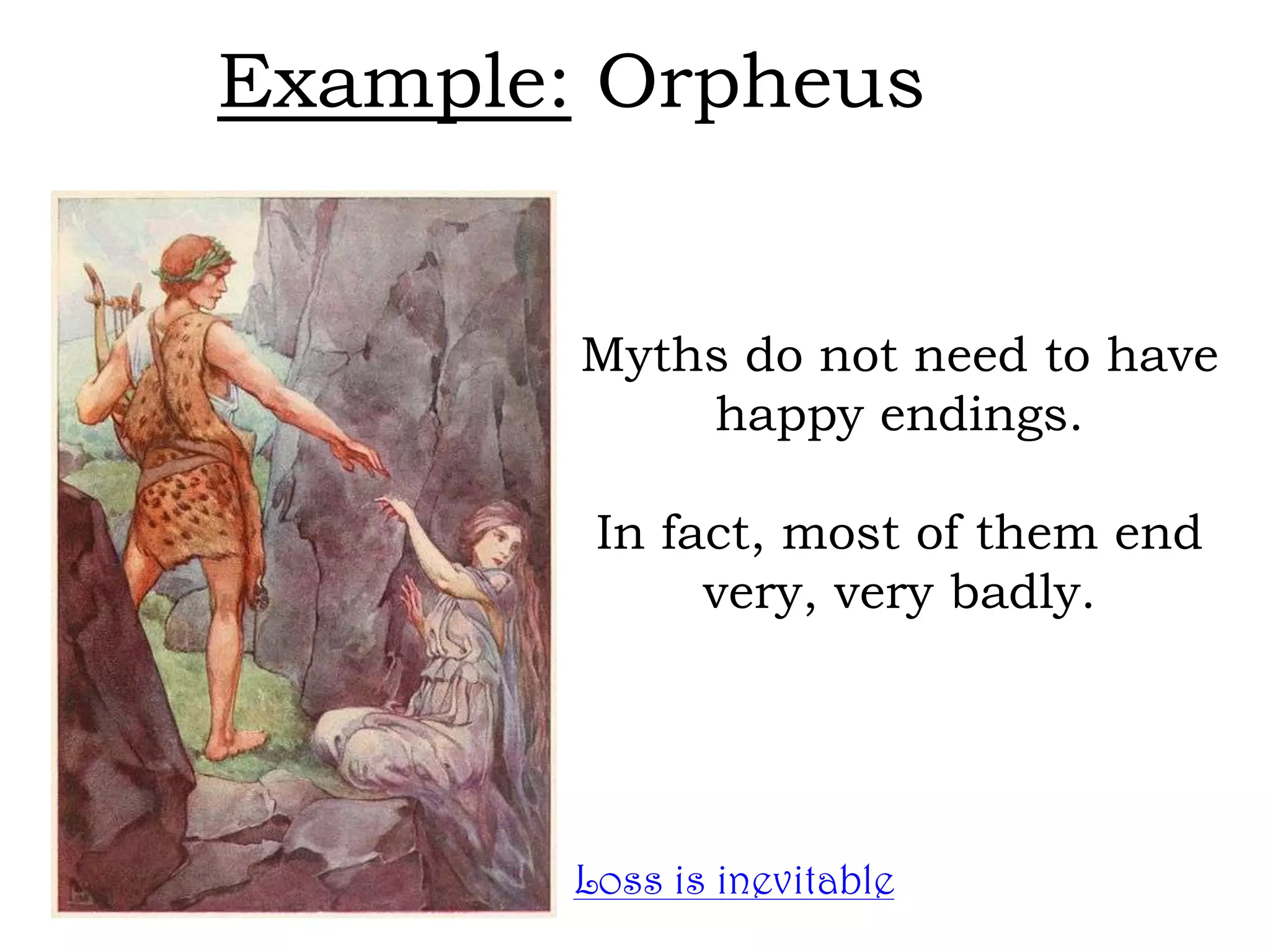 Example: Orpheus

Myths do not need to have happy endings.

In fact, most of them end very, very badly.

Loss is inevitable